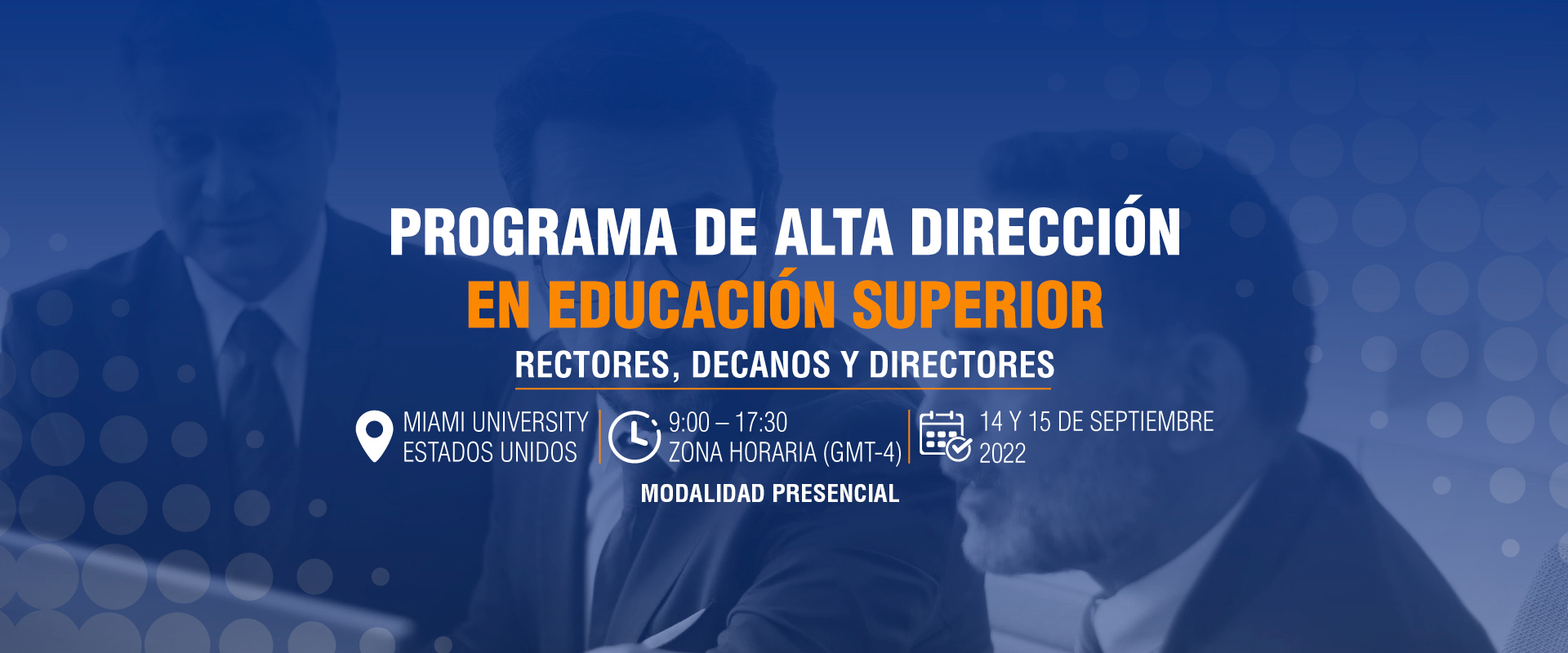 PROGRAMA DE ALTA DIRECCIÓN
EN EDUCACIÓN SUPERIOR
RECTORES, DECANOS Y DIRECTORES

MIAMI UNIVERSITY
ESTADOS UNIDOS

9:00 – 17:30
ZONA HORARIA (GMT-4)

14 Y 15 DE SEPTIEMBRE
2022

MODALIDAD PRESENCIAL